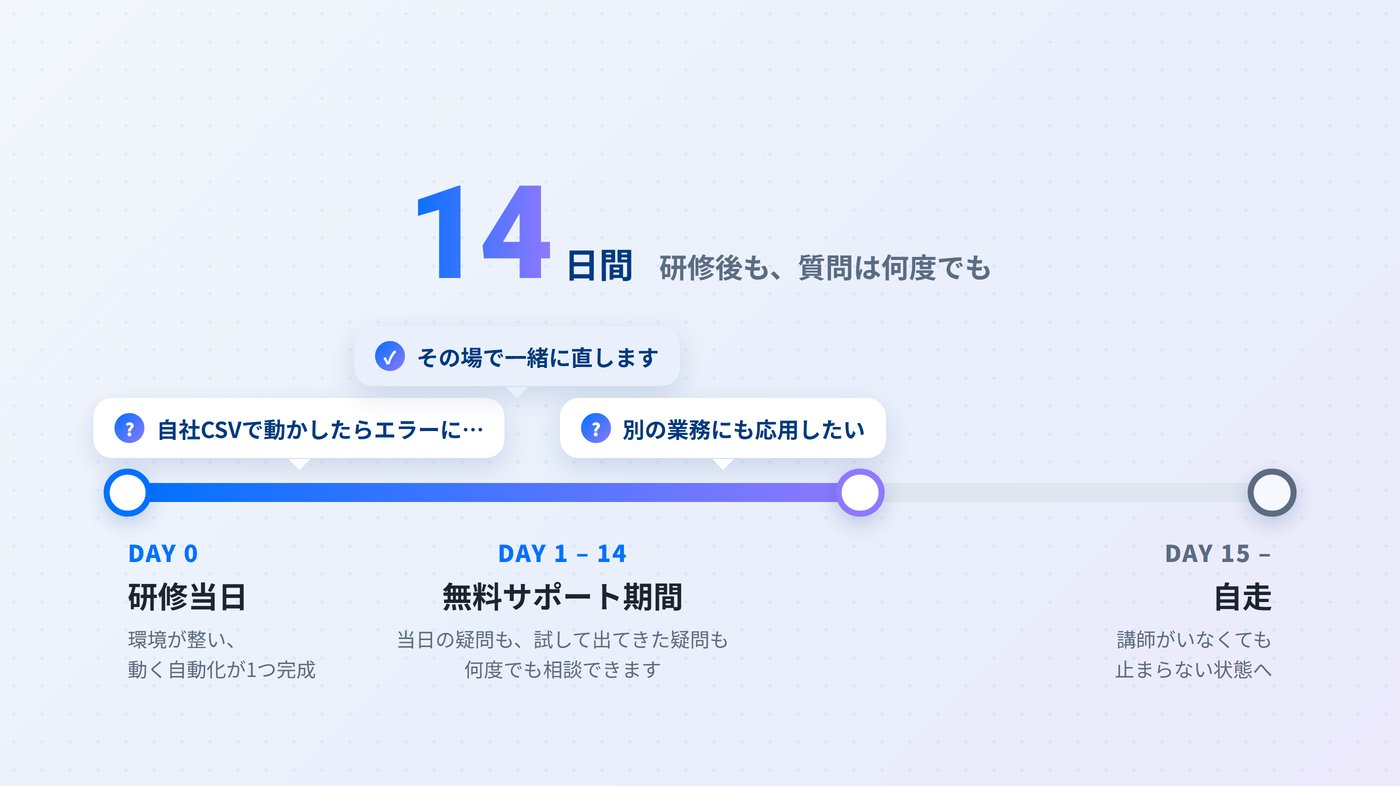 14日間 研修後も、質問は何度でも

✓ その場で一緒に直します

? 自社CSVで動かしたらエラーに…

? 別の業務にも応用したい

DAY 0
研修当日
環境が整い、
動く自動化が1つ完成

DAY 1 – 14
無料サポート期間
当日の疑問も、試して出てきた疑問も
何度でも相談できます

DAY 15 –
自走
講師がいなくても
止まらない状態へ